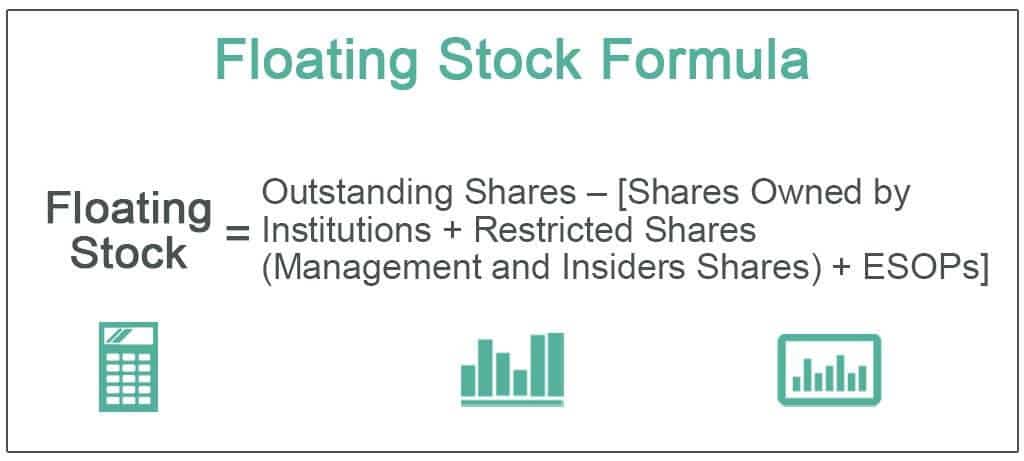 Floating Stock Formula

Floating Stock = Outstanding Shares – [Shares Owned by Institutions + Restricted Shares (Management and Insiders Shares) + ESOPs]